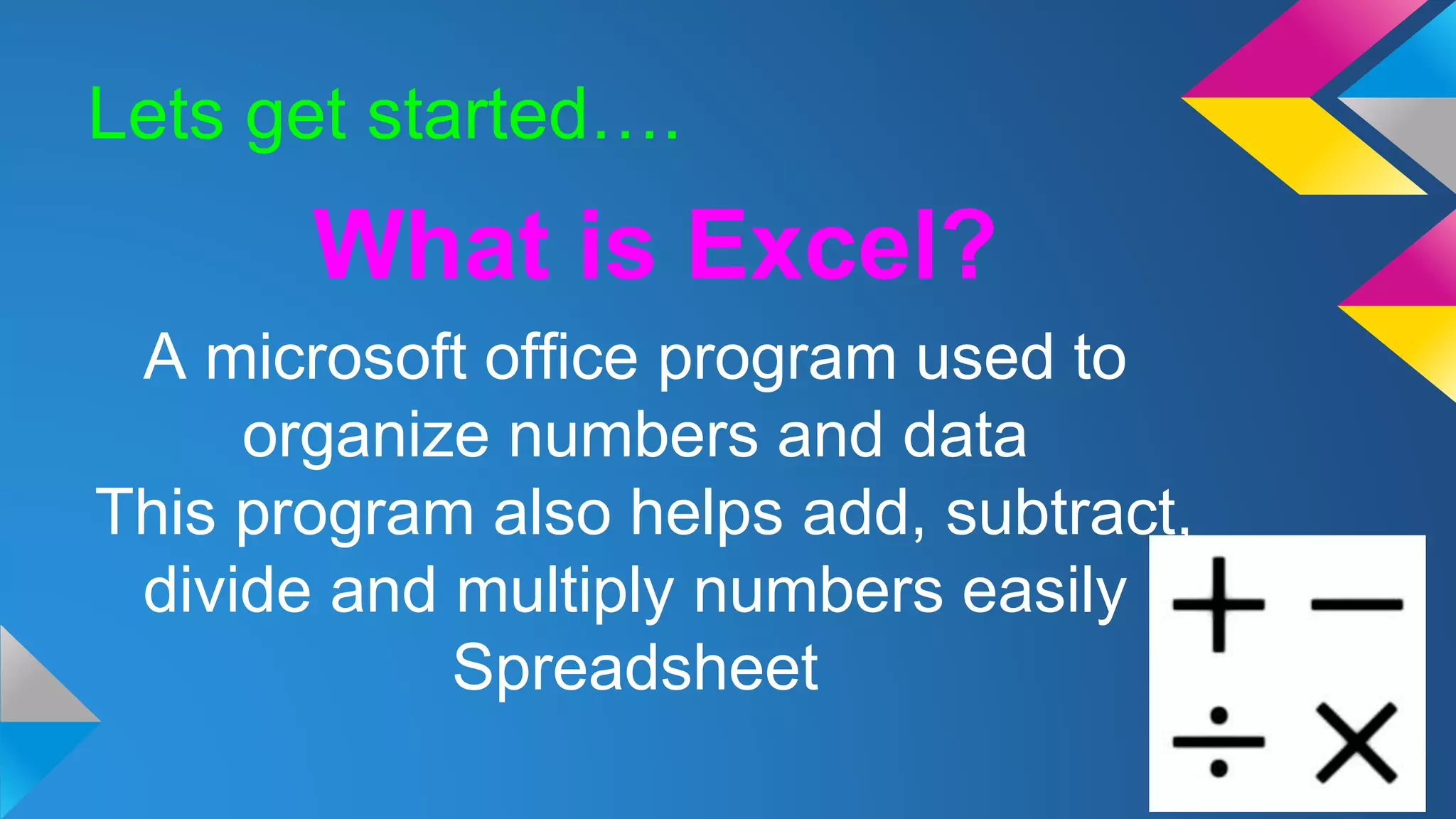 Lets get started….

What is Excel?

A microsoft office program used to organize numbers and data
This program also helps add, subtract, divide and multiply numbers easily
Spreadsheet

$+$ $-$
$\div$ $\times$